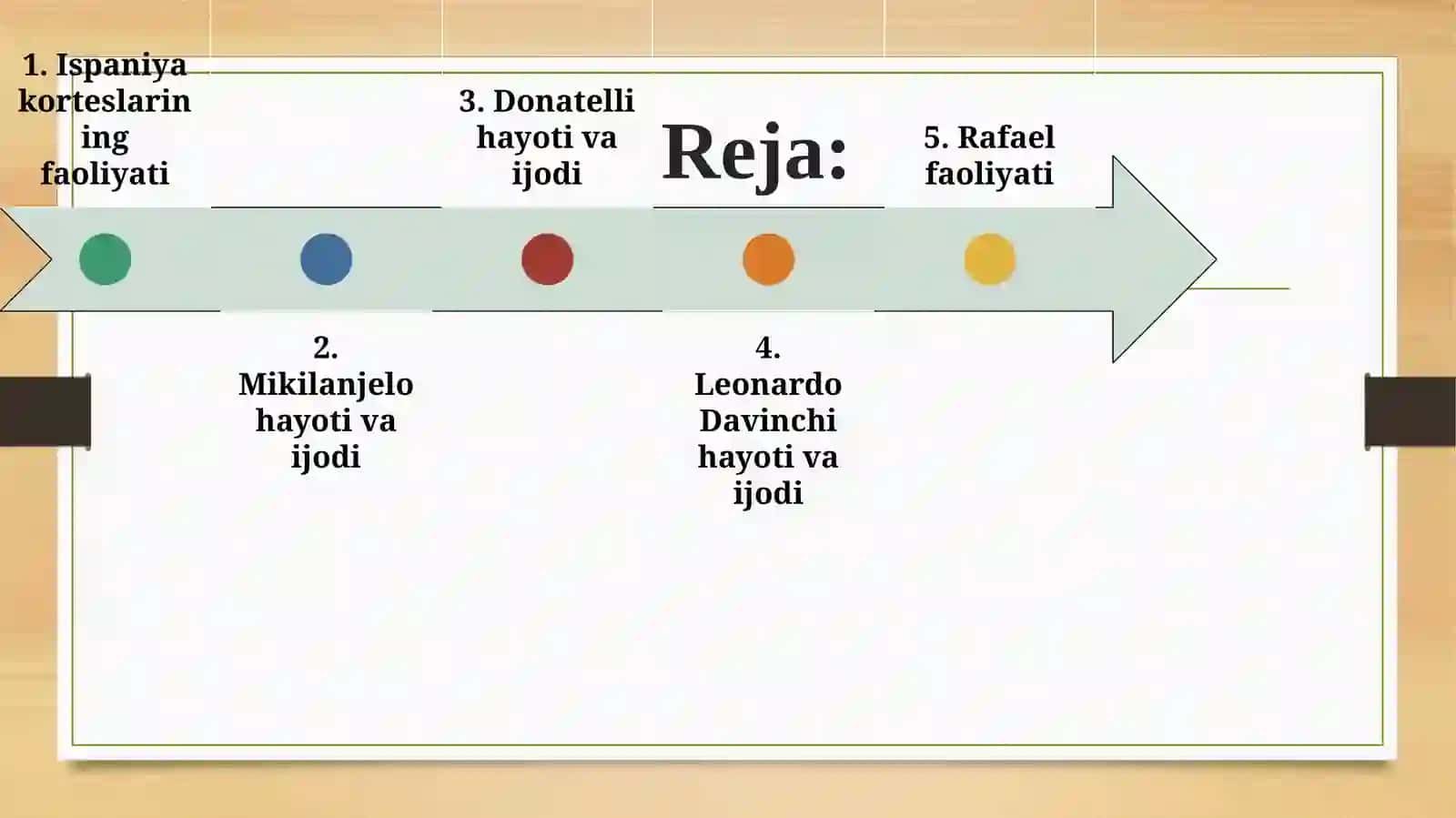 Reja:

1. Ispaniya korteslarining faoliyati

2. Mikilanjelo hayoti va ijodi

3. Donatelli hayoti va ijodi

4. Leonardo Davinchi hayoti va ijodi

5. Rafael faoliyati